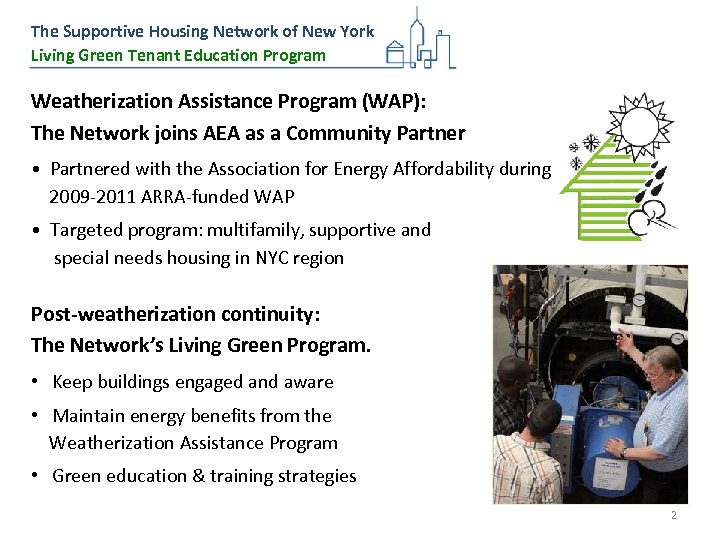 The Supportive Housing Network of New York
Living Green Tenant Education Program

Weatherization Assistance Program (WAP):
The Network joins AEA as a Community Partner

• Partnered with the Association for Energy Affordability during 2009-2011 ARRA-funded WAP
• Targeted program: multifamily, supportive and special needs housing in NYC region

Post-weatherization continuity:
The Network's Living Green Program.

• Keep buildings engaged and aware
• Maintain energy benefits from the Weatherization Assistance Program
• Green education & training strategies

2